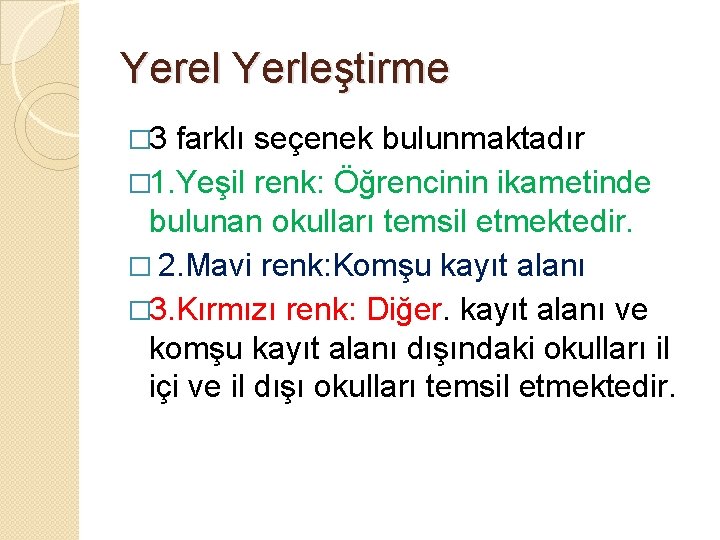 Yerel Yerleştirme

□3 farklı seçenek bulunmaktadır

□1.Yeşil renk: Öğrencinin ikametinde bulunan okulları temsil etmektedir.

□ 2.Mavi renk:Komşu kayıt alanı

□3.Kırmızı renk: Diğer. kayıt alanı ve komşu kayıt alanı dışındaki okulları il içi ve il dışı okulları temsil etmektedir.